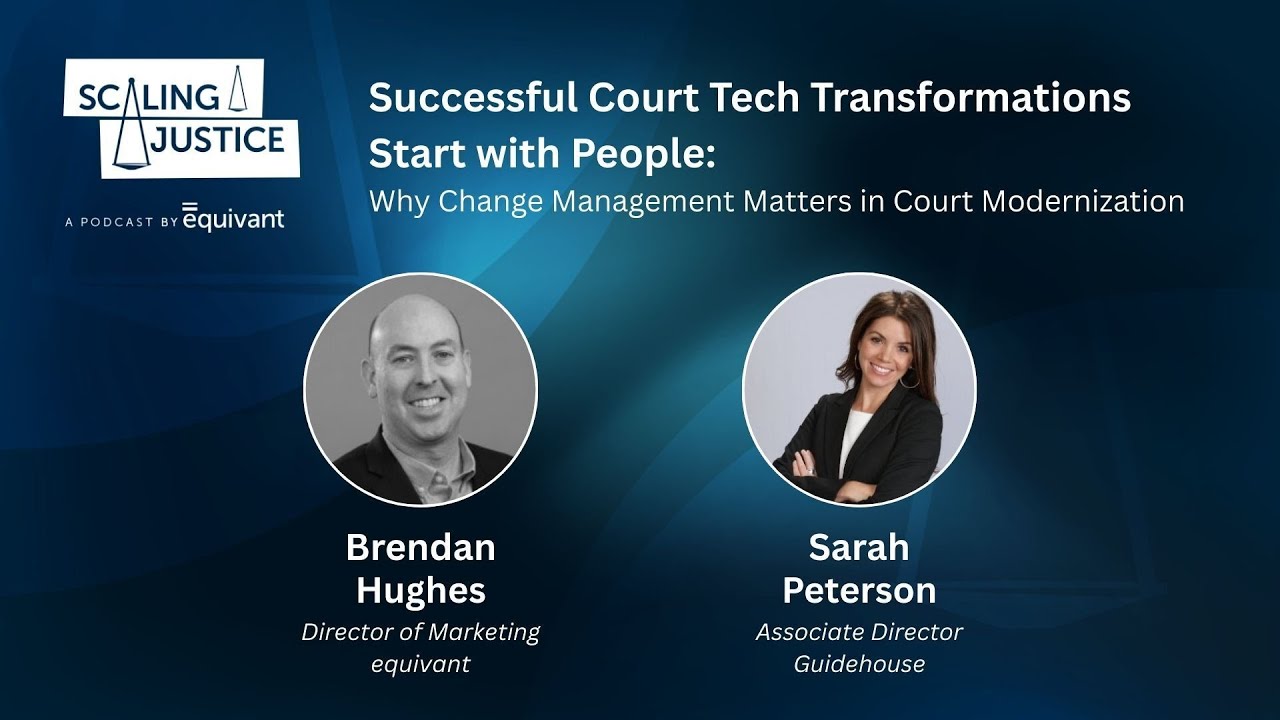 SCALING JUSTICE

A PODCAST BY equivant

Successful Court Tech Transformations Start with People:
Why Change Management Matters in Court Modernization

Brendan Hughes
Director of Marketing
equivant

Sarah Peterson
Associate Director
Guidehouse